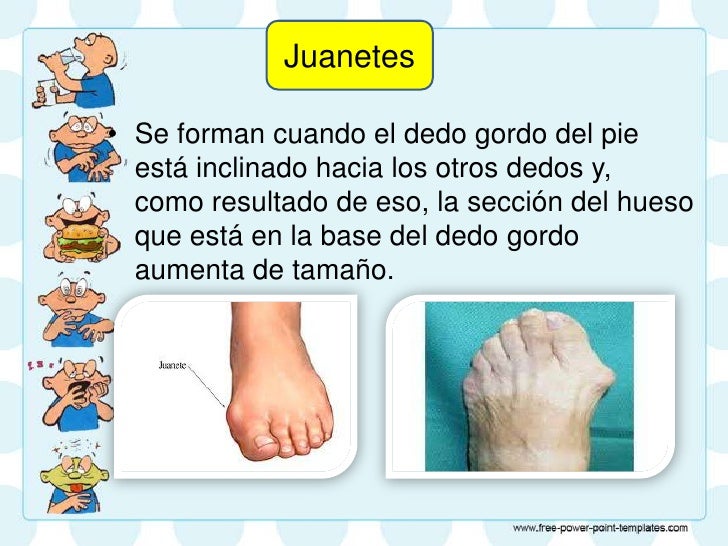 Juanetes

• Se forman cuando el dedo gordo del pie está inclinado hacia los otros dedos y, como resultado de eso, la sección del hueso que está en la base del dedo gordo aumenta de tamaño.

Juanete

www.free-power-point-templates.com